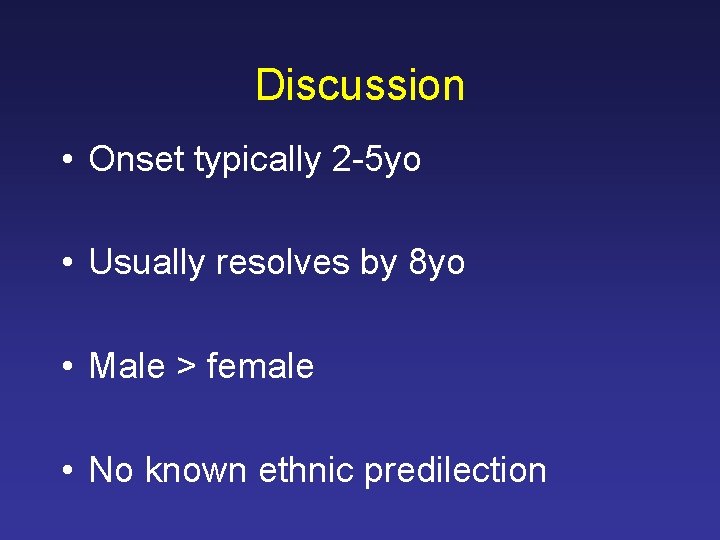 Discussion

• Onset typically 2-5yo

• Usually resolves by 8yo

• Male > female

• No known ethnic predilection